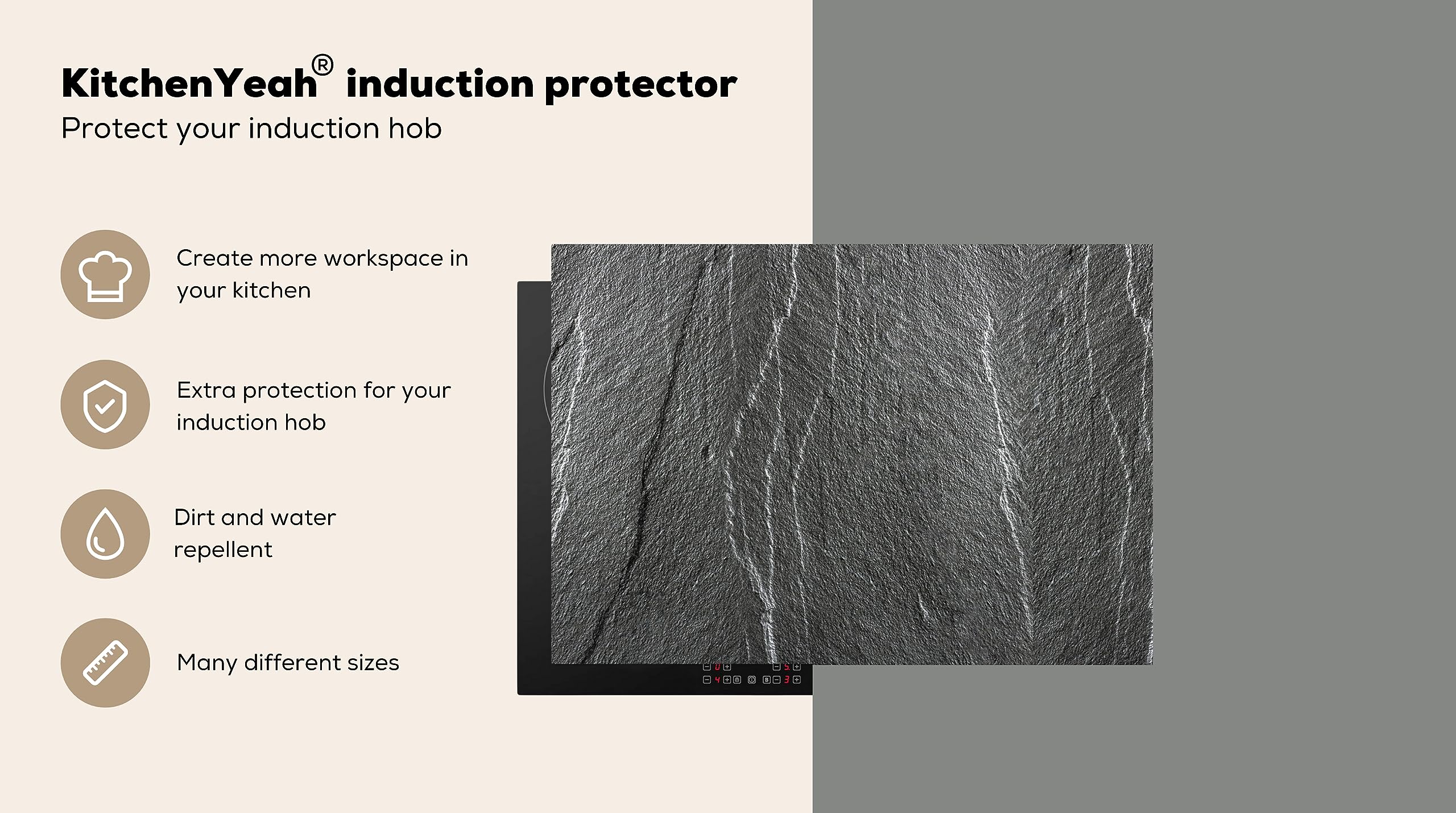 KitchenYeah® induction protector
Protect your induction hob

Create more workspace in your kitchen

Extra protection for your induction hob

Dirt and water repellent

Many different sizes